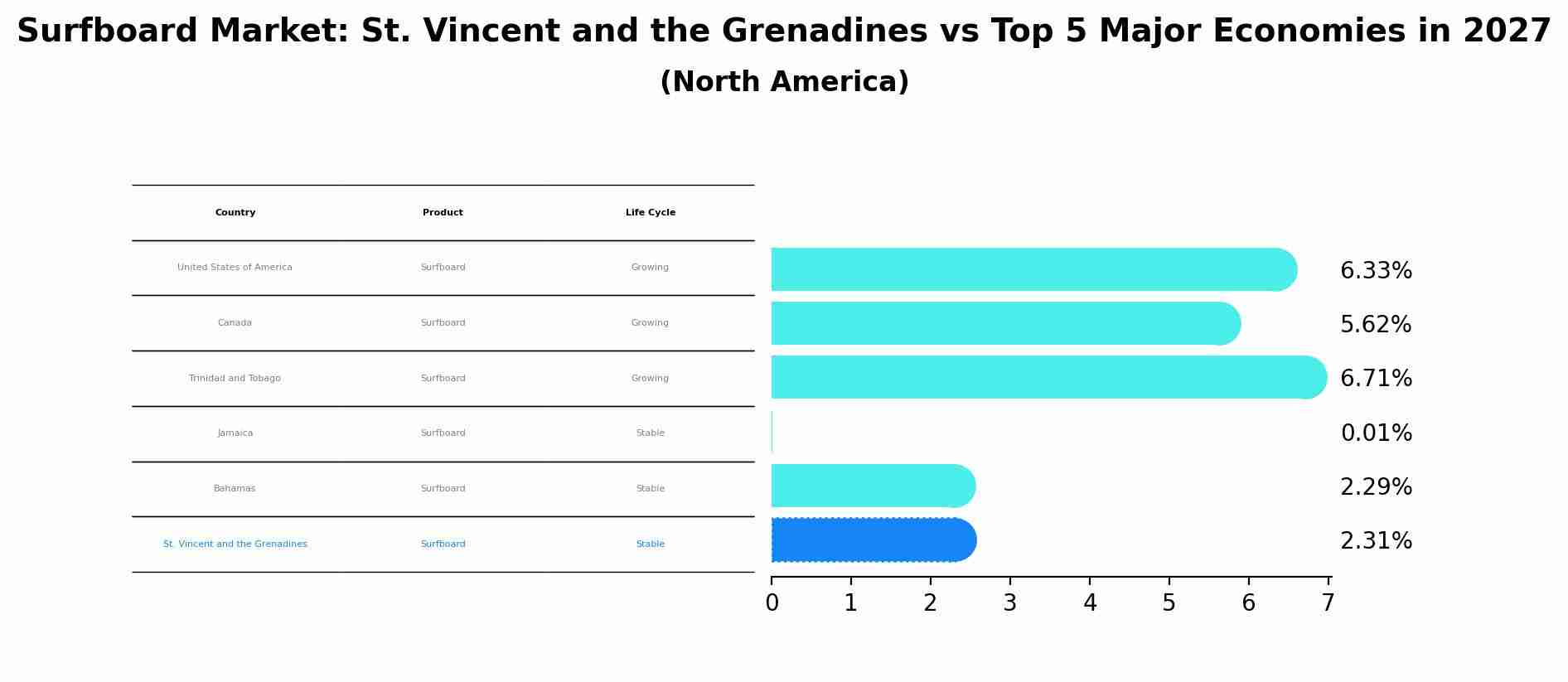 Surfboard Market: St. Vincent and the Grenadines vs Top 5 Major Economies in 2027
(North America)

| Country | Product | Life Cycle |
|---|---|---|
| United States of America | Surfboard | Growing |
| Canada | Surfboard | Growing |
| Trinidad and Tobago | Surfboard | Growing |
| Jamaica | Surfboard | Stable |
| Bahamas | Surfboard | Stable |
| St. Vincent and the Grenadines | Surfboard | Stable |

6.33%
5.62%
6.71%
0.01%
2.29%
2.31%

0 1 2 3 4 5 6 7